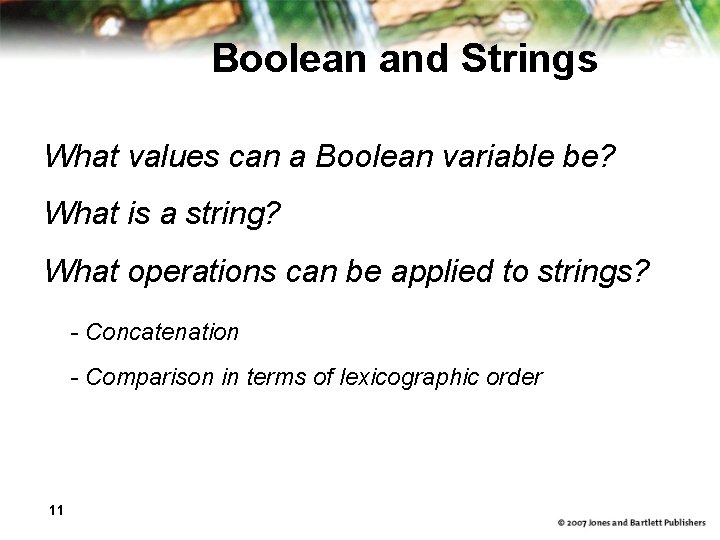 Boolean and Strings

What values can a Boolean variable be?

What is a string?

What operations can be applied to strings?

- Concatenation

- Comparison in terms of lexicographic order

11

© 2007 Jones and Bartlett Publishers